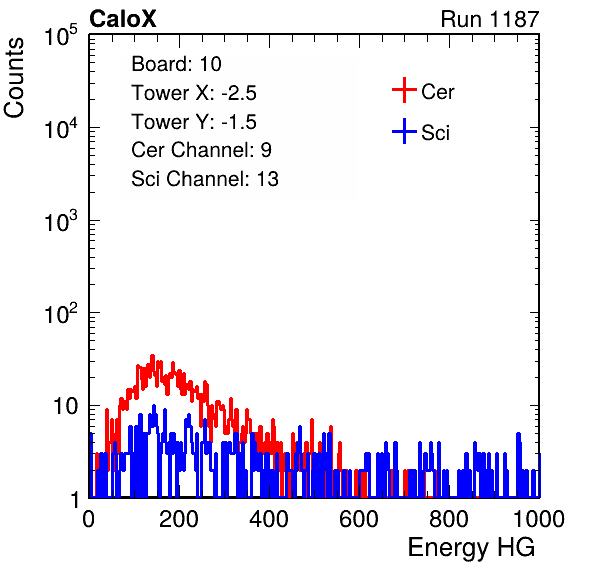 CaloX

Run 1187

Counts

$10^5$

$10^4$

$10^3$

$10^2$

10

1

Board: 10
Tower X: -2.5
Tower Y: -1.5
Cer Channel: 9
Sci Channel: 13

Cer

Sci

0 200 400 600 800 1000

Energy HG